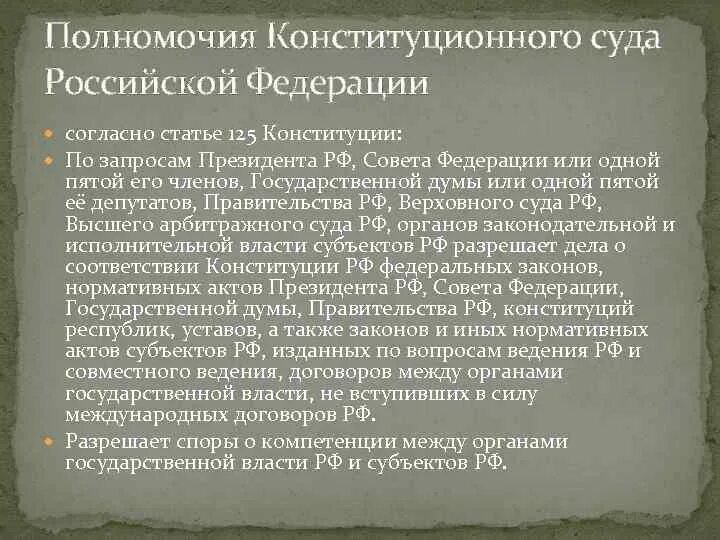 Полномочия Конституционного суда Российской Федерации

согласно статье 125 Конституции:

По запросам Президента РФ, Совета Федерации или одной пятой его членов, Государственной думы или одной пятой её депутатов, Правительства РФ, Верховного суда РФ, Высшего арбитражного суда РФ, органов законодательной и исполнительной власти субъектов РФ разрешает дела о соответствии Конституции РФ федеральных законов, нормативных актов Президента РФ, Совета Федерации, Государственной думы, Правительства РФ, конституций республик, уставов, а также законов и иных нормативных актов субъектов РФ, изданных по вопросам ведения РФ и совместного ведения, договоров между органами государственной власти, не вступивших в силу международных договоров РФ.

Разрешает споры о компетенции между органами государственной власти РФ и субъектов РФ.